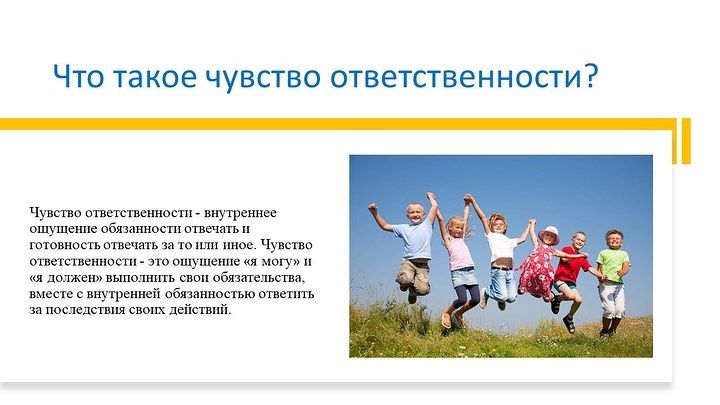 Что такое чувство ответственности?

Чувство ответственности - внутреннее ощущение обязанности отвечать и готовность отвечать за то или иное. Чувство ответственности - это ощущение «я могу» и «я должен» выполнить свои обязательства, вместе с внутренней обязанностью ответить за последствия своих действий.